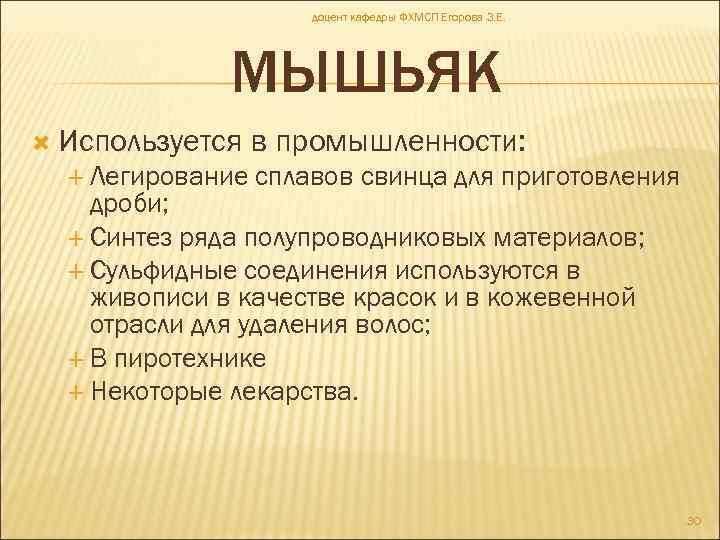 доцент кафедры ФХМСП Егорова З.Е.

МЫШЬЯК

Используется в промышленности:

Легирование сплавов свинца для приготовления дроби;

Синтез ряда полупроводниковых материалов;

Сульфидные соединения используются в живописи в качестве красок и в кожевенной отрасли для удаления волос;

В пиротехнике

Некоторые лекарства.

30